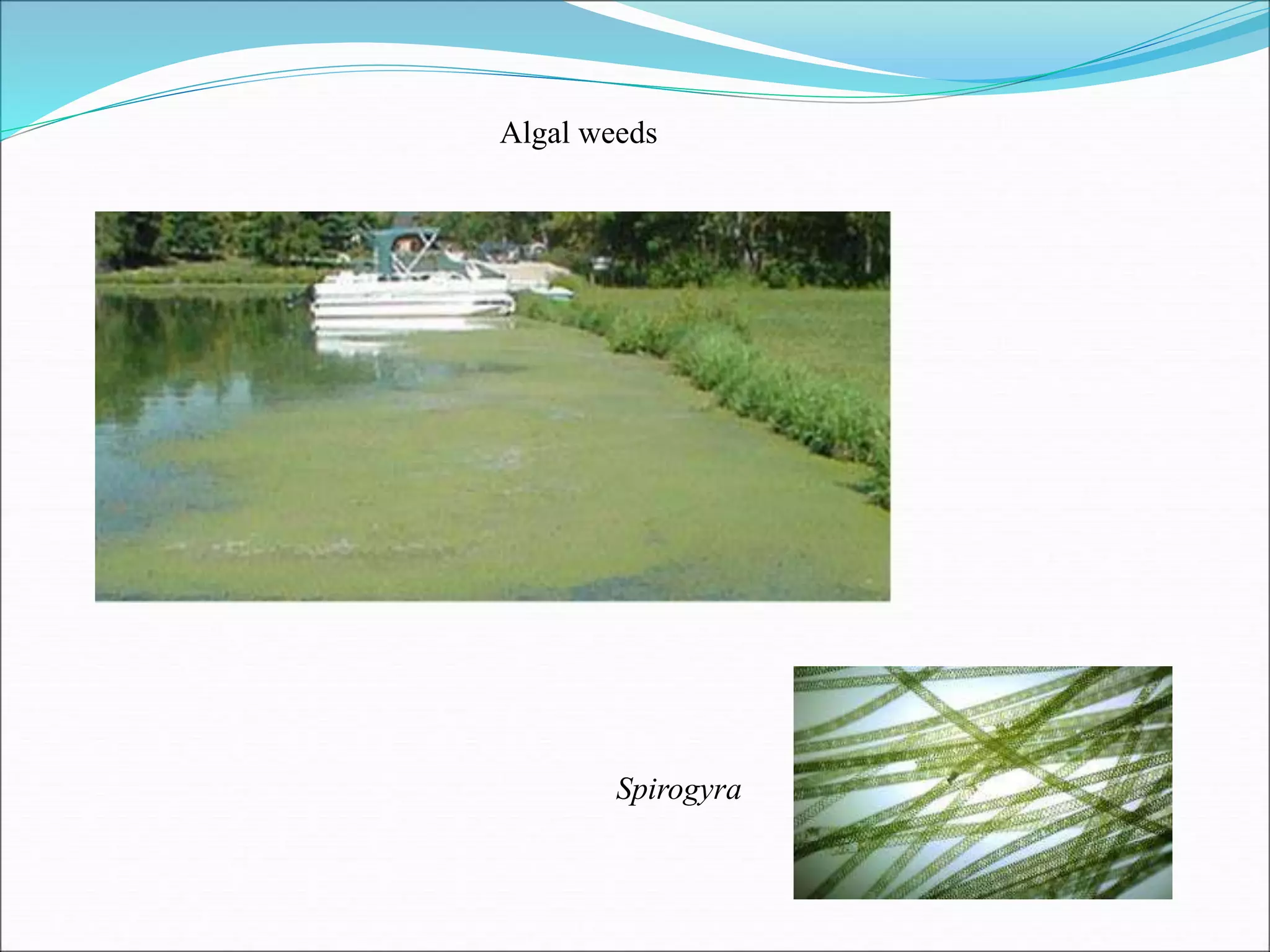 Algal weeds

Spirogyra